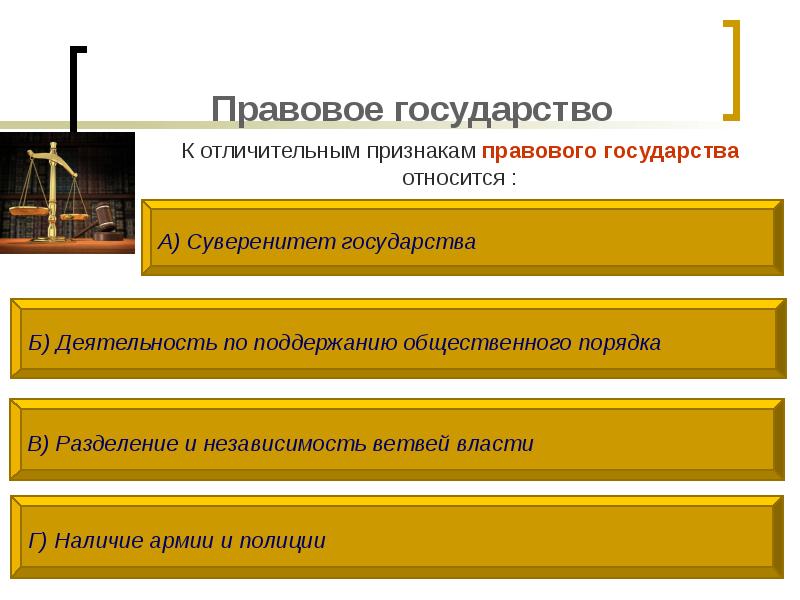 Правовое государство

К отличительным признакам правового государства относится :

А) Суверенитет государства

Б) Деятельность по поддержанию общественного порядка

В) Разделение и независимость ветвей власти

Г) Наличие армии и полиции